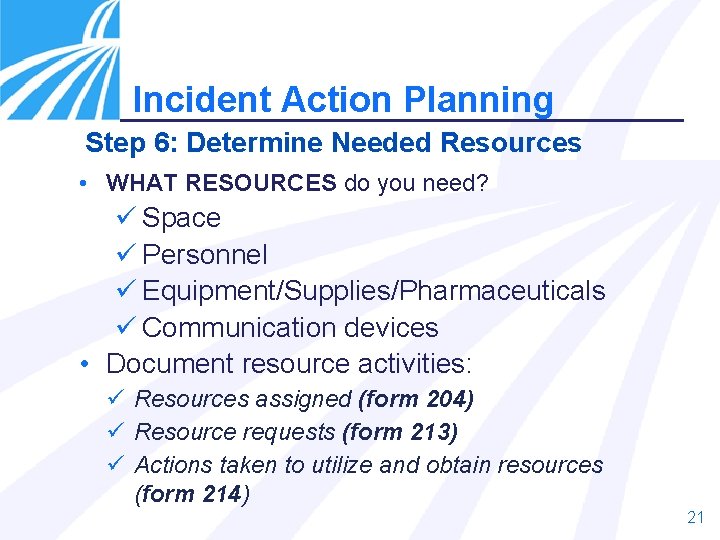 Incident Action Planning

Step 6: Determine Needed Resources

• WHAT RESOURCES do you need?

✓ Space
✓ Personnel
✓ Equipment/Supplies/Pharmaceuticals
✓ Communication devices

• Document resource activities:

✓ Resources assigned (form 204)
✓ Resource requests (form 213)
✓ Actions taken to utilize and obtain resources (form 214)

21